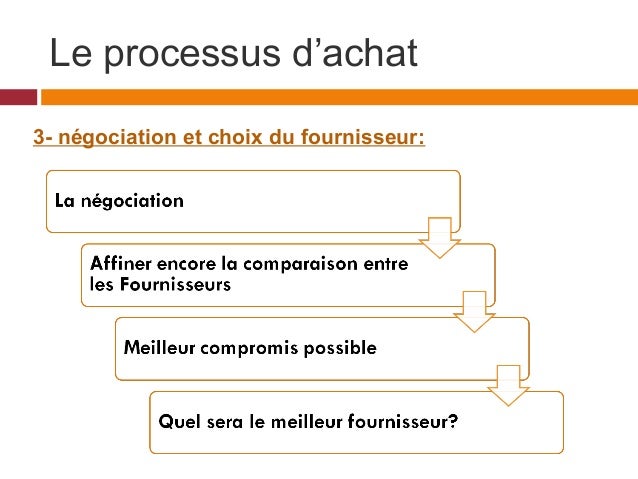 Le processus d’achat

3- négociation et choix du fournisseur:

La négociation

Affiner encore la comparaison entre les Fournisseurs

Meilleur compromis possible

Quel sera le meilleur fournisseur?